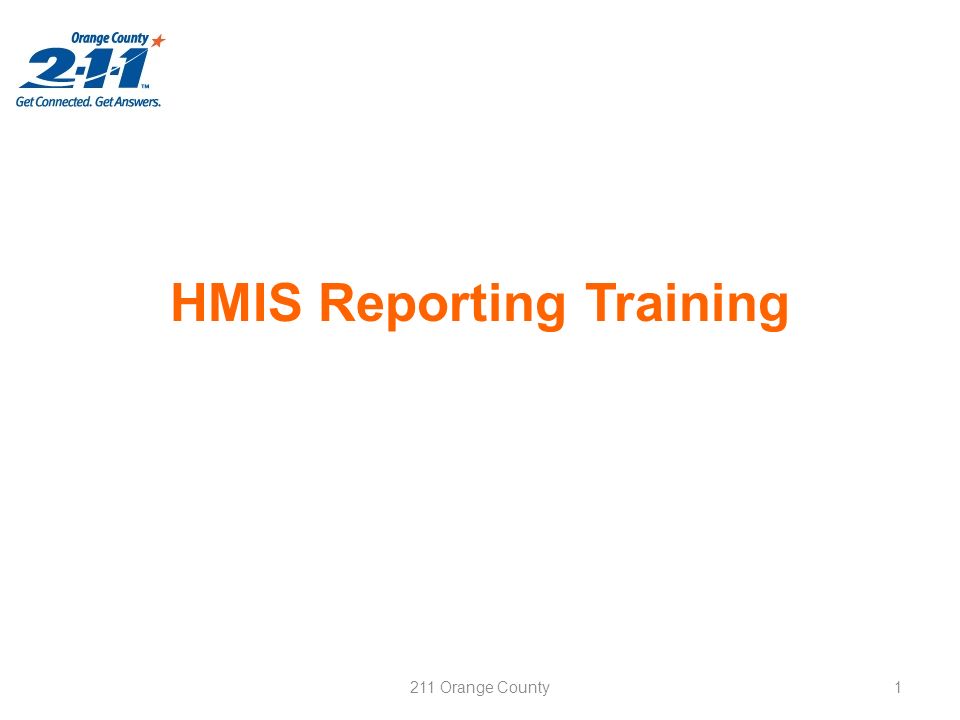 Orange County
2-1-1™
Get Connected. Get Answers.

HMIS Reporting Training

211 Orange County

1